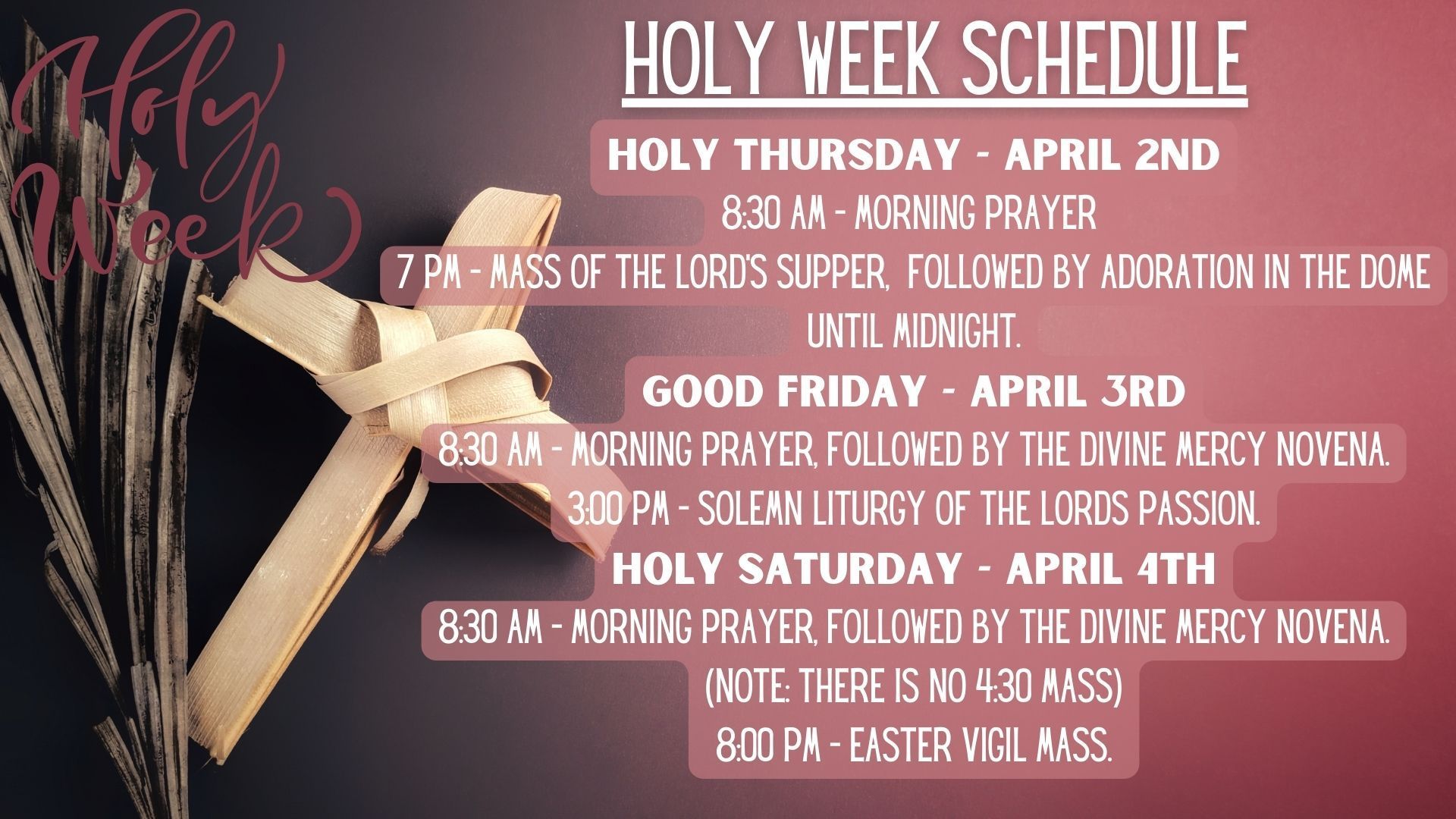 Holy Week

HOLY WEEK SCHEDULE

HOLY THURSDAY - APRIL 2ND

8:30 AM - MORNING PRAYER

7 PM - MASS OF THE LORD'S SUPPER, FOLLOWED BY ADORATION IN THE DOME UNTIL MIDNIGHT.

GOOD FRIDAY - APRIL 3RD

8:30 AM - MORNING PRAYER, FOLLOWED BY THE DIVINE MERCY NOVENA.

3:00 PM - SOLEMN LITURGY OF THE LORDS PASSION.

HOLY SATURDAY - APRIL 4TH

8:30 AM - MORNING PRAYER, FOLLOWED BY THE DIVINE MERCY NOVENA.

(NOTE: THERE IS NO 4:30 MASS)

8:00 PM - EASTER VIGIL MASS.